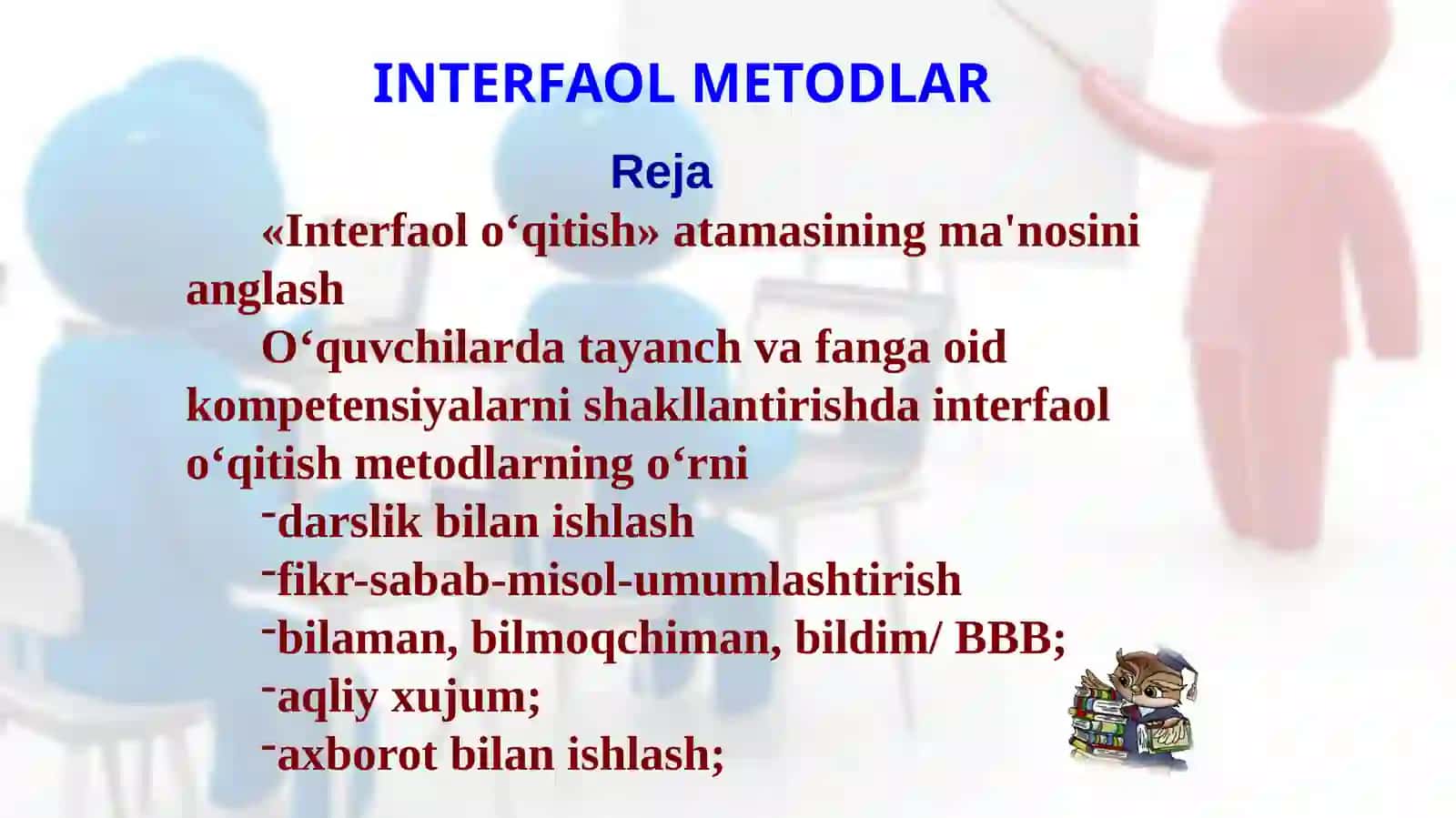 INTERFAOL METODLAR

Reja

«Interfaol o‘qitish» atamasining ma'nosini anglash

O‘quvchilarda tayanch va fanga oid kompetensiyalarni shakllantirishda interfaol o‘qitish metodlarning o‘rni

-darslik bilan ishlash

-fikr-sabab-misol-umumlashtirish

-bilaman, bilmoqchiman, bildim/ BBB;

-aqliy xujum;

-axborot bilan ishlash;